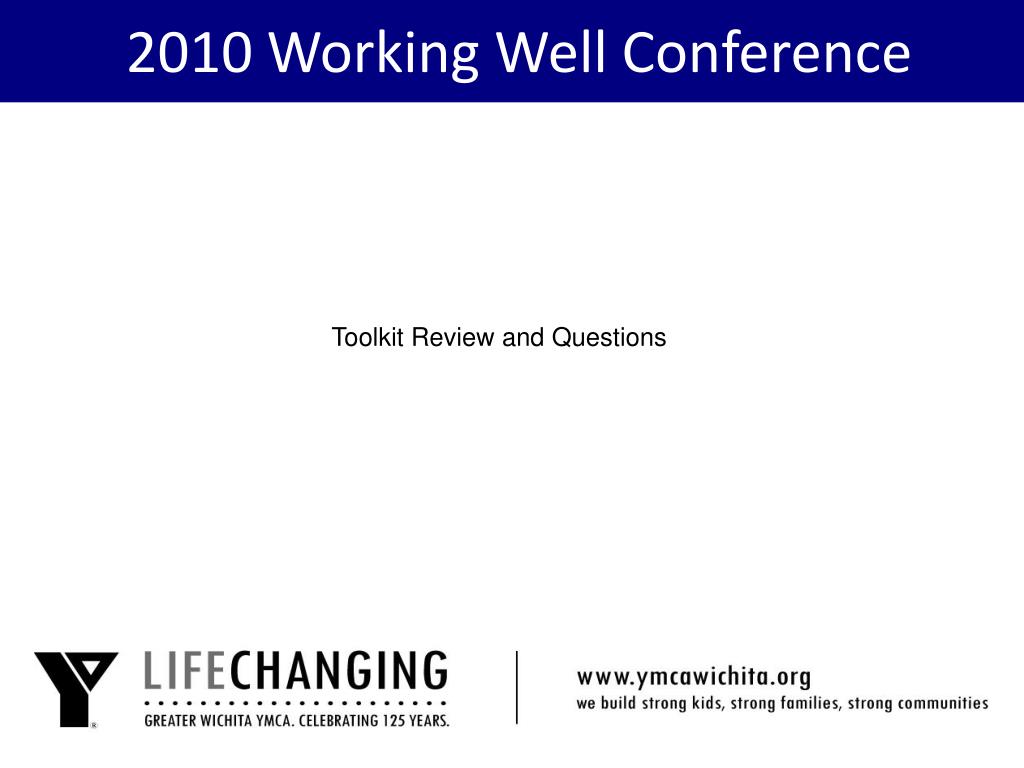 2010 Working Well Conference

Toolkit Review and Questions

LIFECHANGING
GREATER WICHITA YMCA. CELEBRATING 125 YEARS.

www.ymcawichita.org
we build strong kids, strong families, strong communities